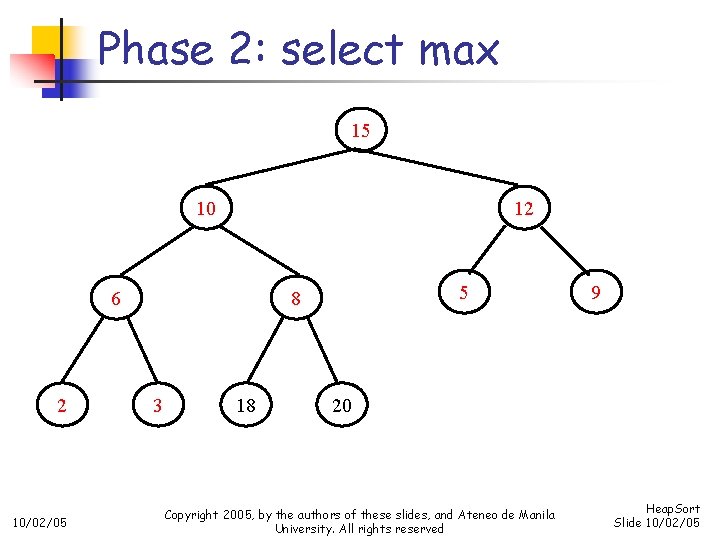 Phase 2: select max

15

10

12

6

8

5

9

2

3

18

20

10/02/05

Copyright 2005, by the authors of these slides, and Ateneo de Manila University. All rights reserved

HeapSort
Slide 10/02/05